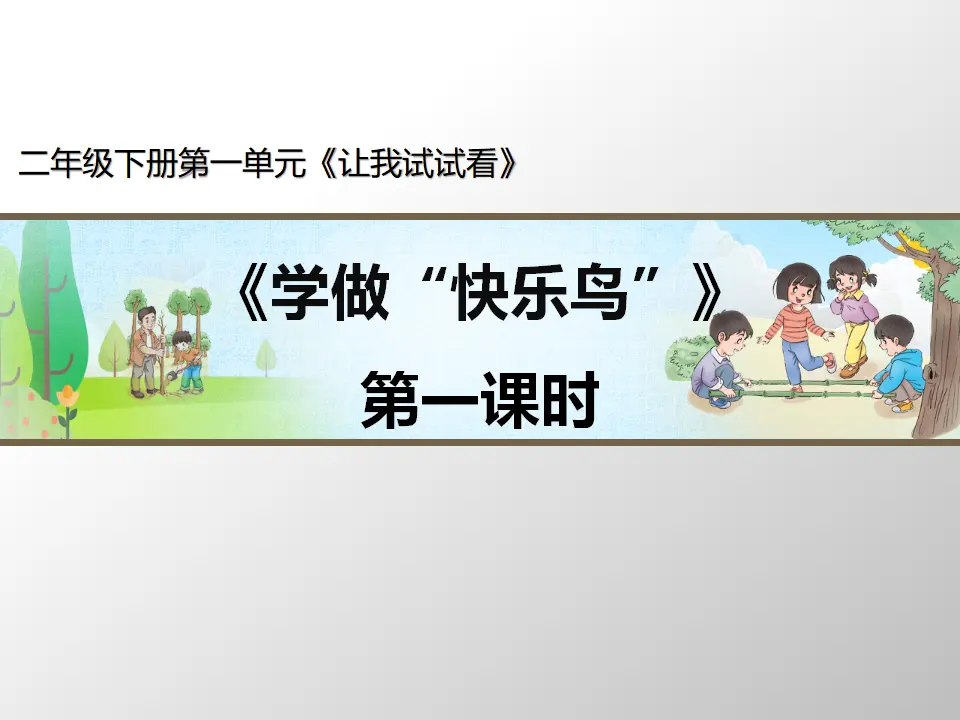 二年级下册第一单元《让我试试看》

《学做“快乐鸟”》

第一课时